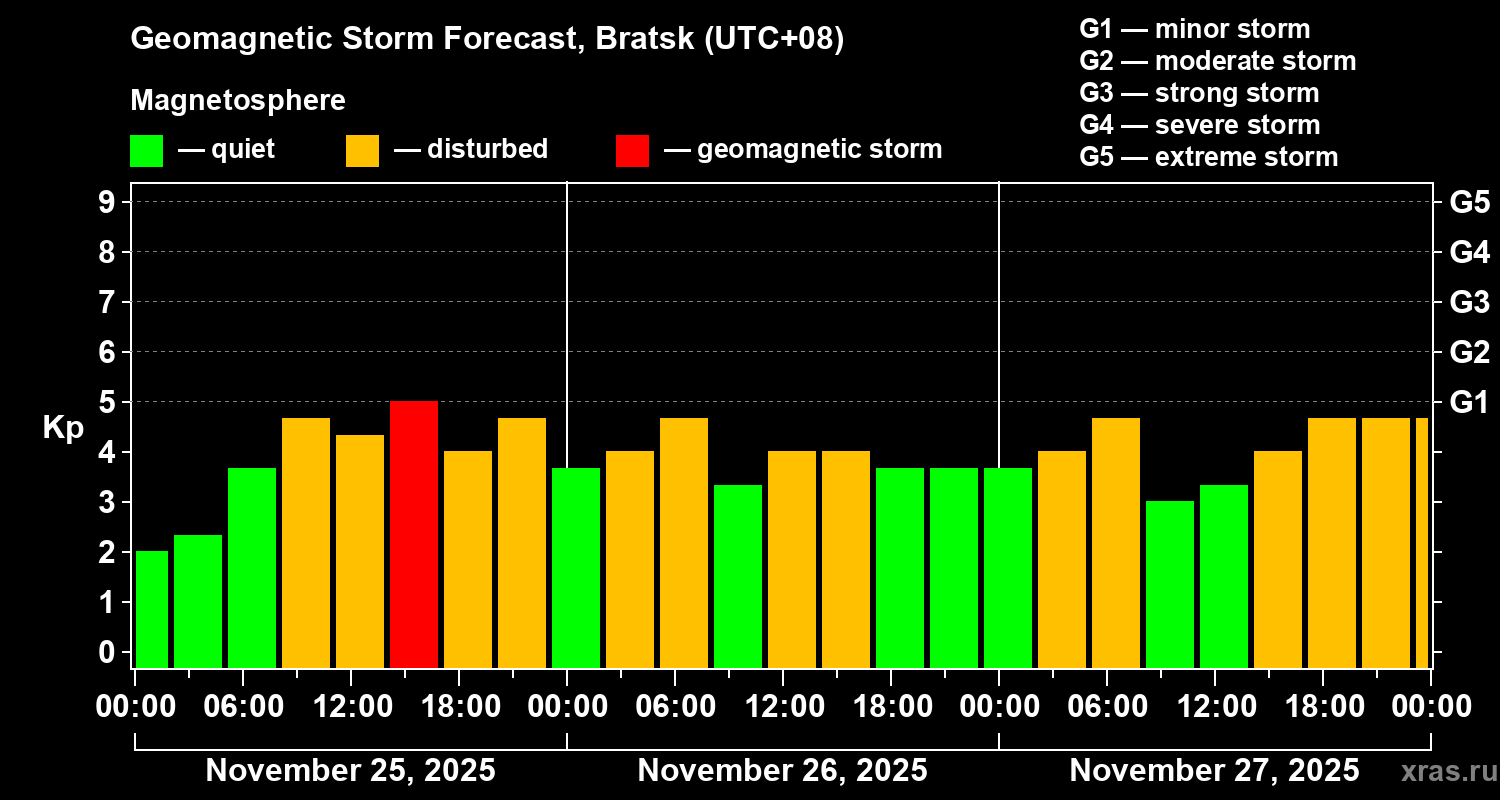 Geomagnetic Storm Forecast, Bratsk (UTC+08)

Magnetosphere

— quiet — disturbed — geomagnetic storm

G1 — minor storm
G2 — moderate storm
G3 — strong storm
G4 — severe storm
G5 — extreme storm

Kp

9
8
7
6
5
4
3
2
1
0

G5
G4
G3
G2
G1

00:00 06:00 12:00 18:00 00:00 06:00 12:00 18:00 00:00 06:00 12:00 18:00 00:00

November 25, 2025
November 26, 2025
November 27, 2025

xras.ru